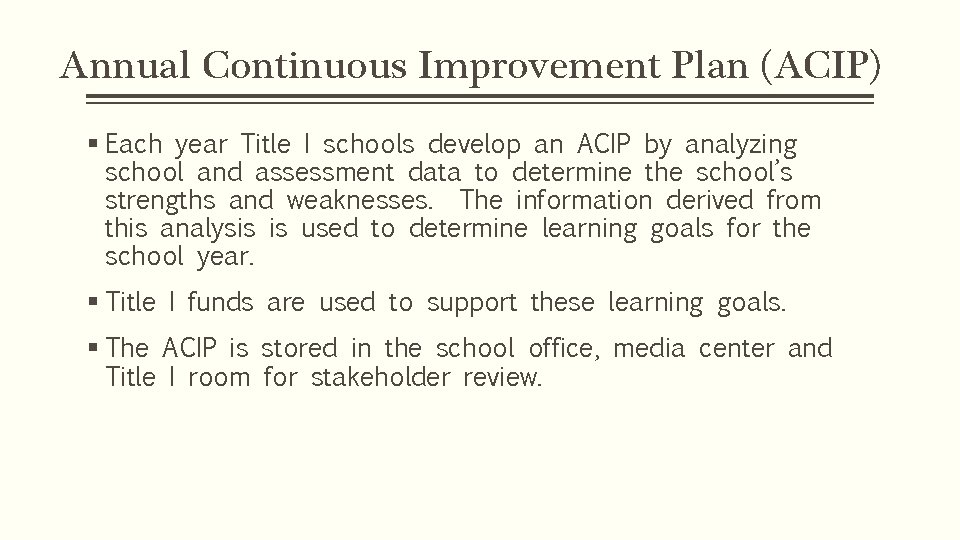 Annual Continuous Improvement Plan (ACIP)

▪ Each year Title I schools develop an ACIP by analyzing school and assessment data to determine the school's strengths and weaknesses. The information derived from this analysis is used to determine learning goals for the school year.

▪ Title I funds are used to support these learning goals.

▪ The ACIP is stored in the school office, media center and Title I room for stakeholder review.